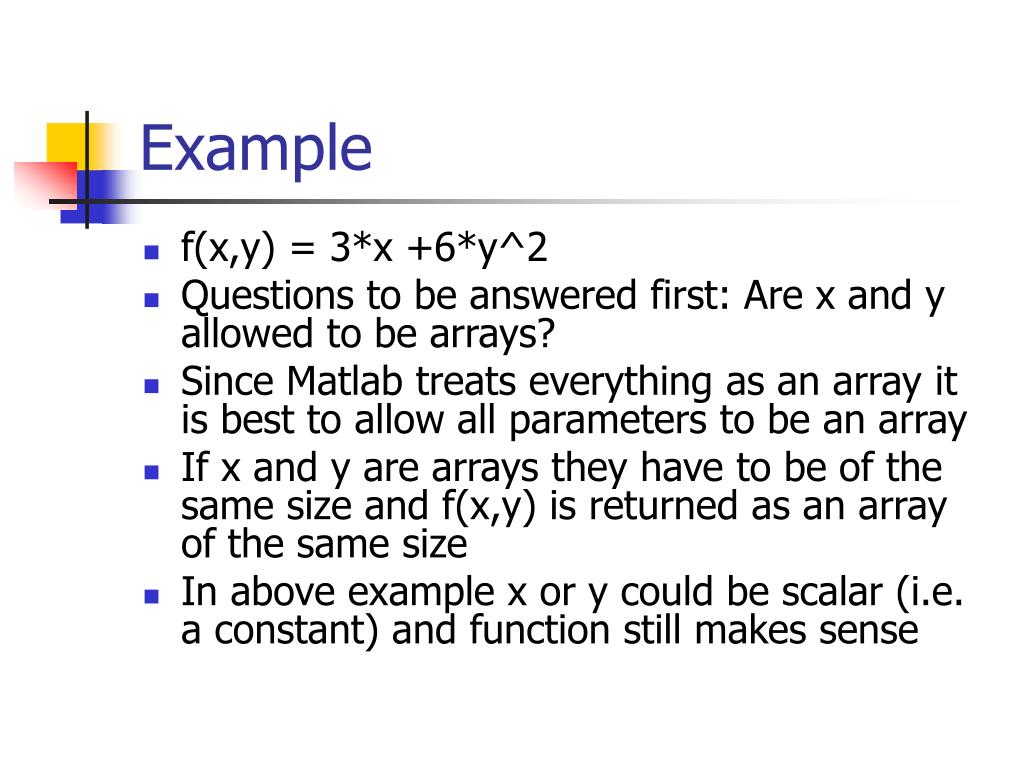 Example

- f(x,y) = 3*x +6*y^2
- Questions to be answered first: Are x and y allowed to be arrays?
- Since Matlab treats everything as an array it is best to allow all parameters to be an array
- If x and y are arrays they have to be of the same size and f(x,y) is returned as an array of the same size
- In above example x or y could be scalar (i.e. a constant) and function still makes sense